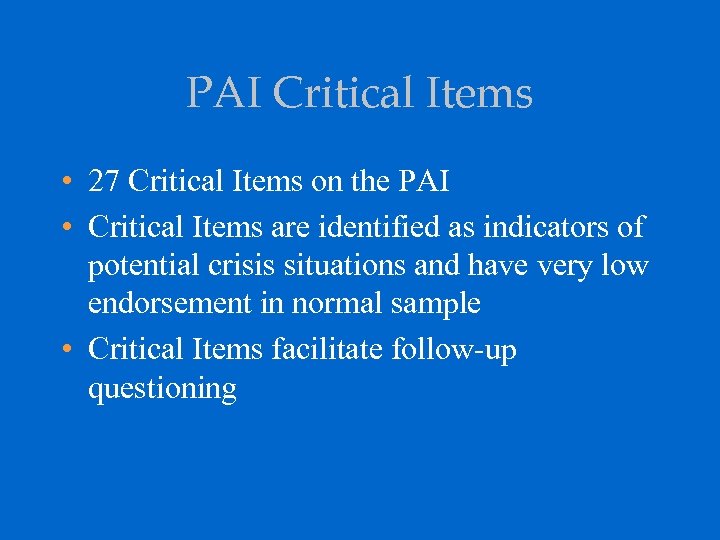 PAI Critical Items

• 27 Critical Items on the PAI
• Critical Items are identified as indicators of potential crisis situations and have very low endorsement in normal sample
• Critical Items facilitate follow-up questioning